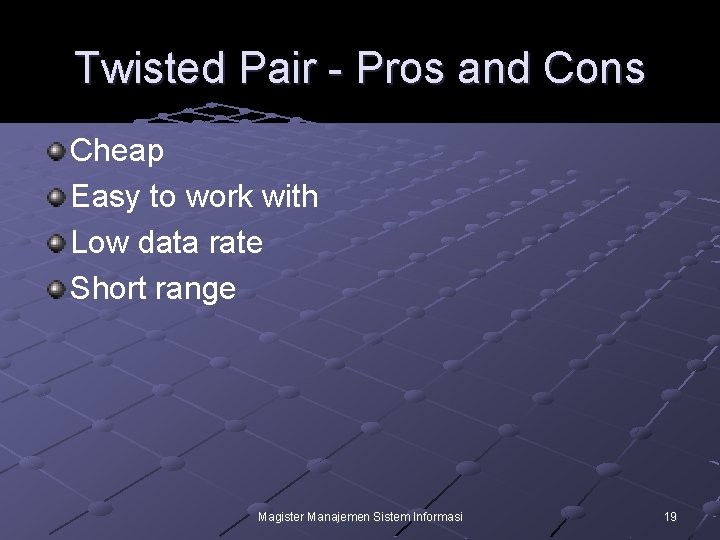 Twisted Pair - Pros and Cons

Cheap
Easy to work with
Low data rate
Short range

Magister Manajemen Sistem Informasi 19